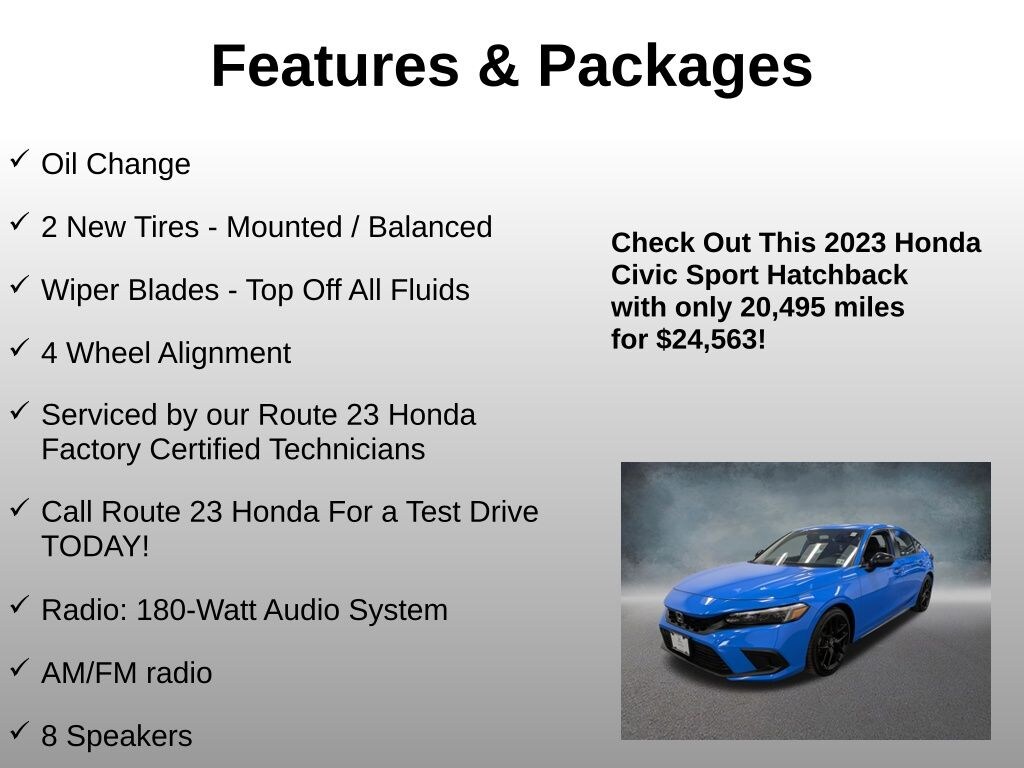 Features & Packages

✓ Oil Change

✓ 2 New Tires - Mounted / Balanced

✓ Wiper Blades - Top Off All Fluids

✓ 4 Wheel Alignment

✓ Serviced by our Route 23 Honda Factory Certified Technicians

✓ Call Route 23 Honda For a Test Drive TODAY!

✓ Radio: 180-Watt Audio System

✓ AM/FM radio

✓ 8 Speakers

Check Out This 2023 Honda Civic Sport Hatchback with only 20,495 miles for $24,563!